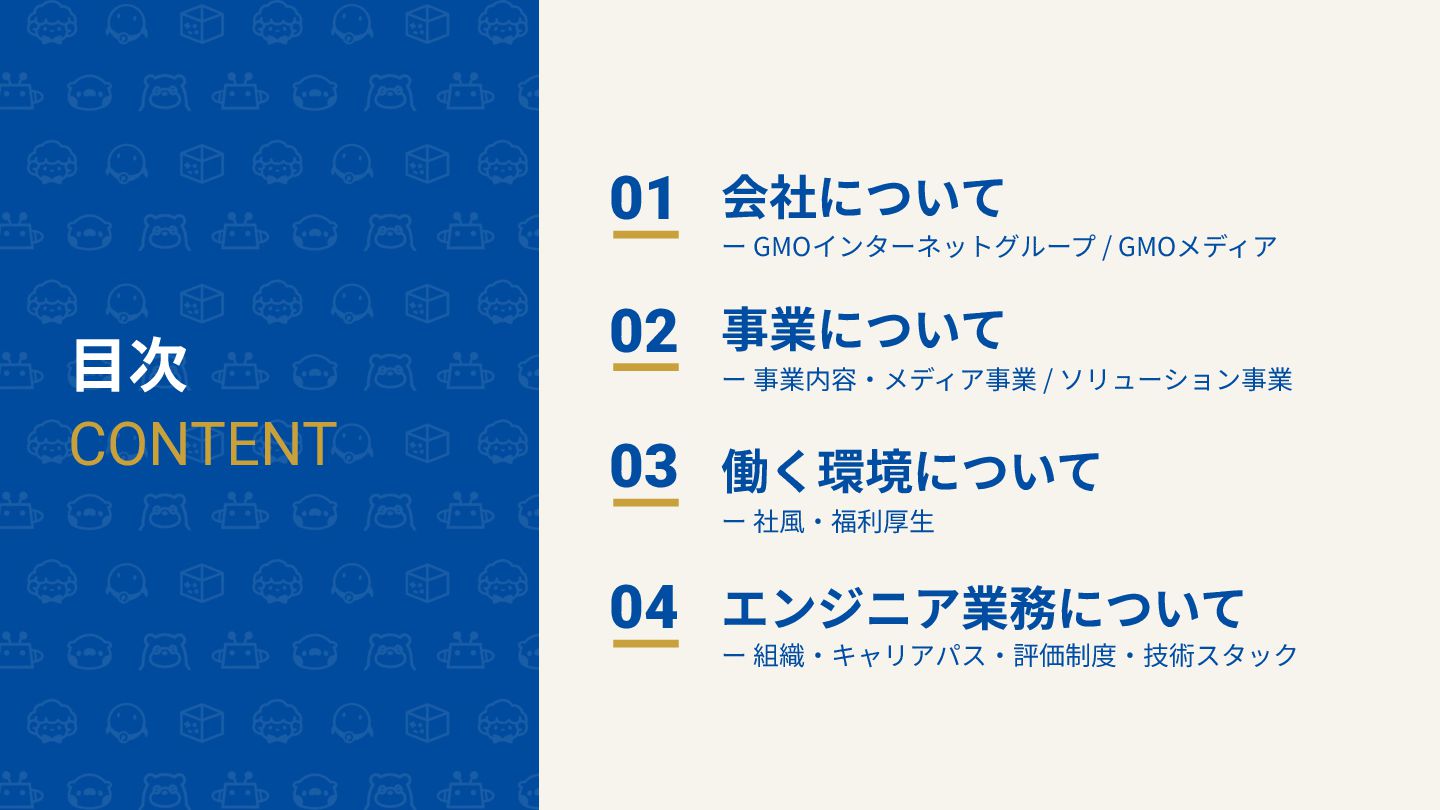 目次
CONTENT

01 会社について
ー GMOインターネットグループ / GMOメディア

02 事業について
ー 事業内容・メディア事業 / ソリューション事業

03 働く環境について
ー 社風・福利厚生

04 エンジニア業務について
ー 組織・キャリアパス・評価制度・技術スタック